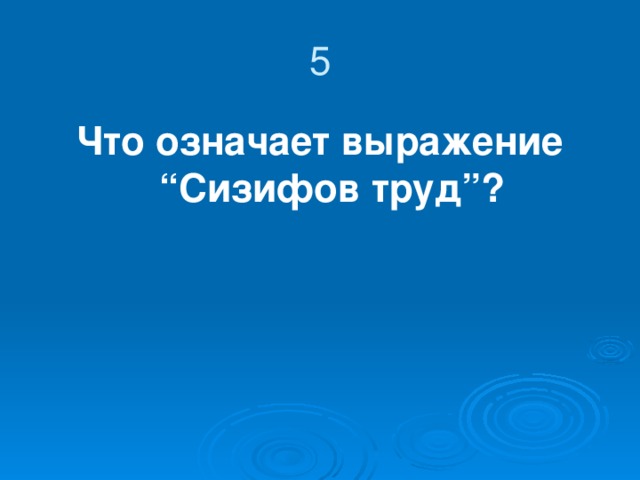 5

Что означает выражение “Сизифов труд”?